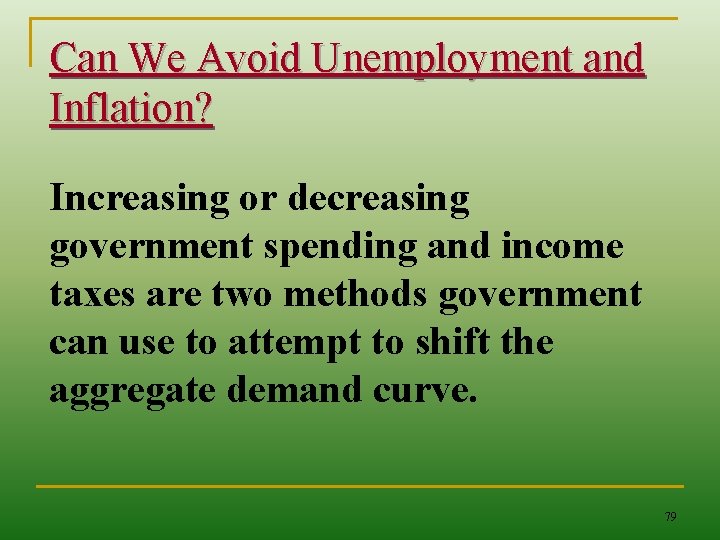 Can We Avoid Unemployment and Inflation?

Increasing or decreasing government spending and income taxes are two methods government can use to attempt to shift the aggregate demand curve.

79